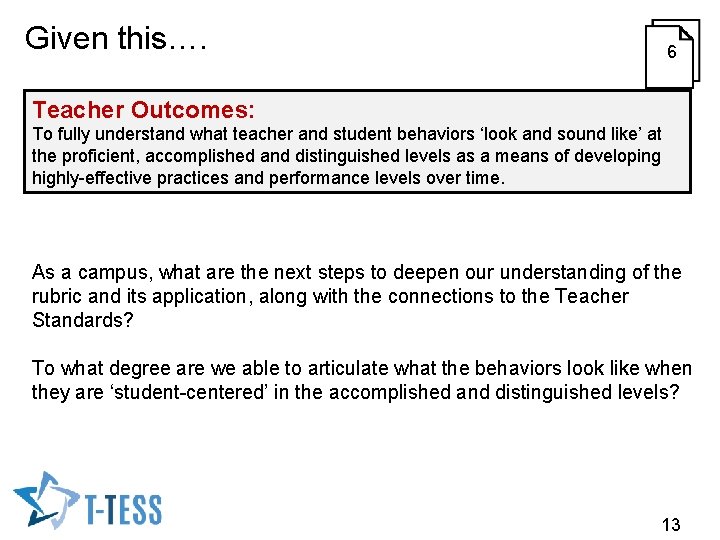 Given this….

6

Teacher Outcomes:
To fully understand what teacher and student behaviors ‘look and sound like’ at the proficient, accomplished and distinguished levels as a means of developing highly-effective practices and performance levels over time.

As a campus, what are the next steps to deepen our understanding of the rubric and its application, along with the connections to the Teacher Standards?

To what degree are we able to articulate what the behaviors look like when they are ‘student-centered’ in the accomplished and distinguished levels?

T-TESS

13